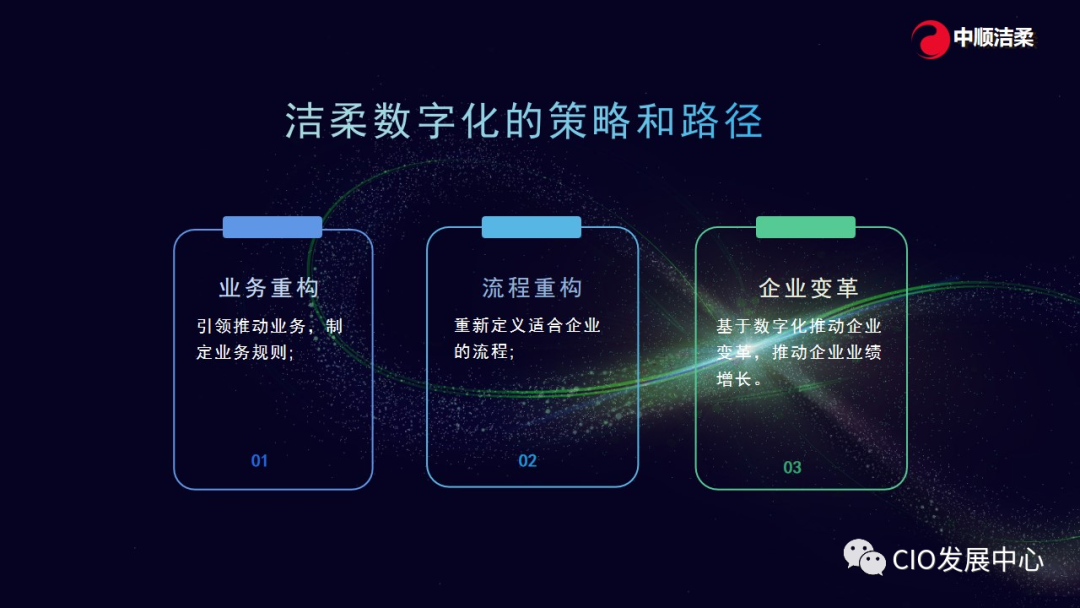 中顺洁柔

洁柔数字化的策略和路径

业务重构

引领推动业务，制定业务规则；

01

流程重构

重新定义适合企业的流程；

02

企业变革

基于数字化推动企业变革，推动企业业绩增长。

03

CIO发展中心